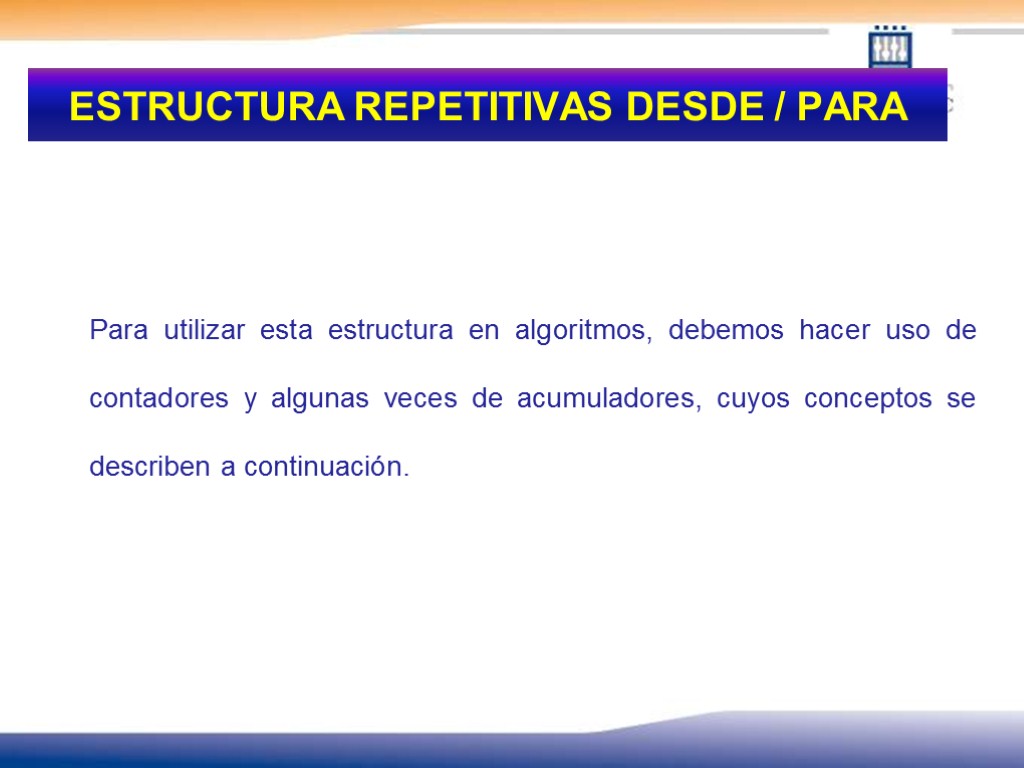 ESTRUCTURA REPETITIVAS DESDE / PARA

Para utilizar esta estructura en algoritmos, debemos hacer uso de contadores y algunas veces de acumuladores, cuyos conceptos se describen a continuación.